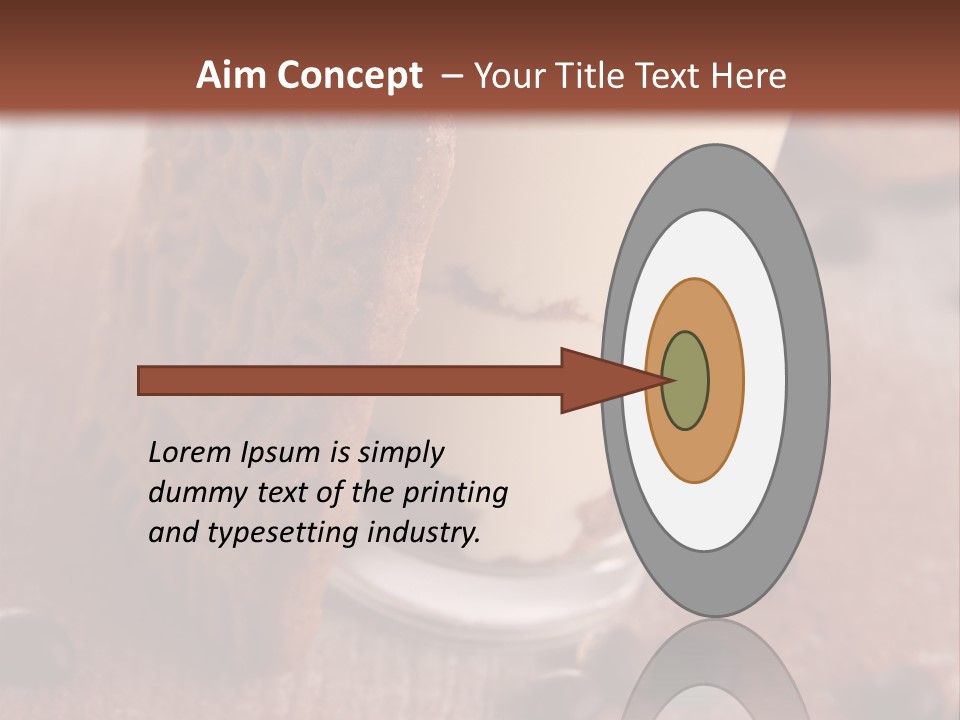 Aim Concept – Your Title Text Here

Lorem Ipsum is simply dummy text of the printing and typesetting industry.